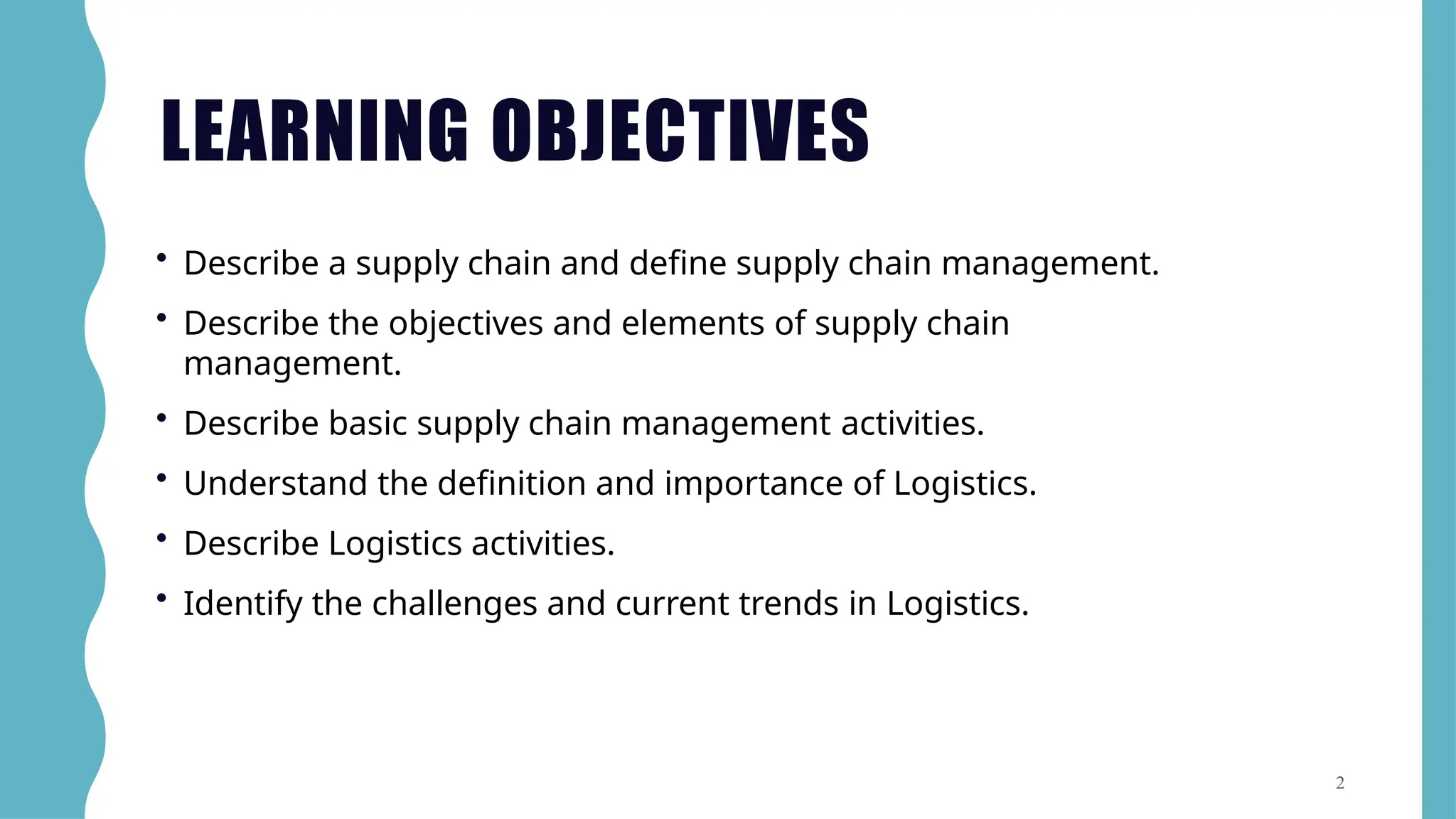 LEARNING OBJECTIVES

• Describe a supply chain and define supply chain management.
• Describe the objectives and elements of supply chain management.
• Describe basic supply chain management activities.
• Understand the definition and importance of Logistics.
• Describe Logistics activities.
• Identify the challenges and current trends in Logistics.

2